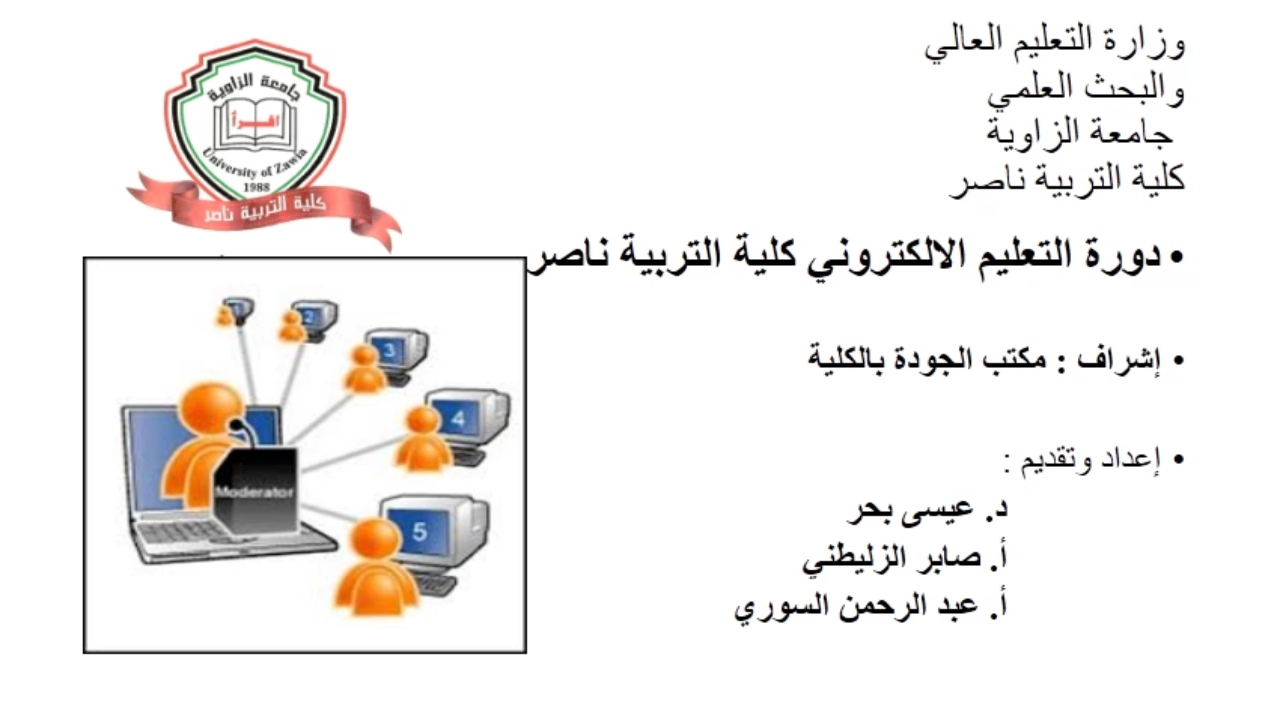 وزارة التعليم العالي
والبحث العلمي
جامعة الزاوية
كلية التربية ناصر

جامعة الزاوية
اقرأ
University of Zawia
1988
كلية التربية ناصر

• دورة التعليم الالكتروني كلية التربية ناصر

• إشراف : مكتب الجودة بالكلية

• إعداد وتقديم :
د. عيسى بحر
أ. صابر الزليطني
أ. عبد الرحمن السوري

2
3
4
5
Moderator